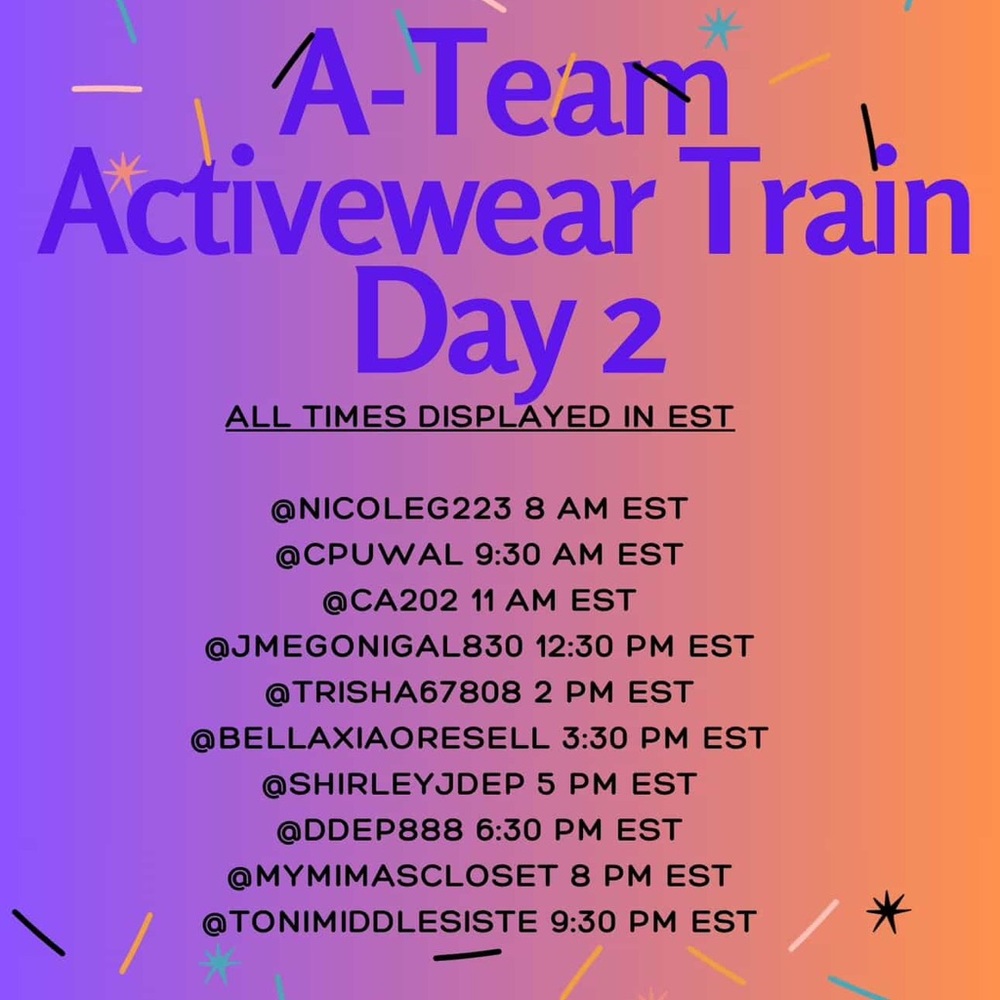 A-Team Activewear Train Day 2

ALL TIMES DISPLAYED IN EST

@NICOLEG223 8 AM EST
@CPUWAL 9:30 AM EST
@CA202 11 AM EST
@JMEGONIGAL830 12:30 PM EST
@TRISHA67808 2 PM EST
@BELLAXIAORESELL 3:30 PM EST
@SHIRLEYJDEP 5 PM EST
@DDEP888 6:30 PM EST
@MYMIMASCLOSET 8 PM EST
@TONIMIDDLESISTE 9:30 PM EST